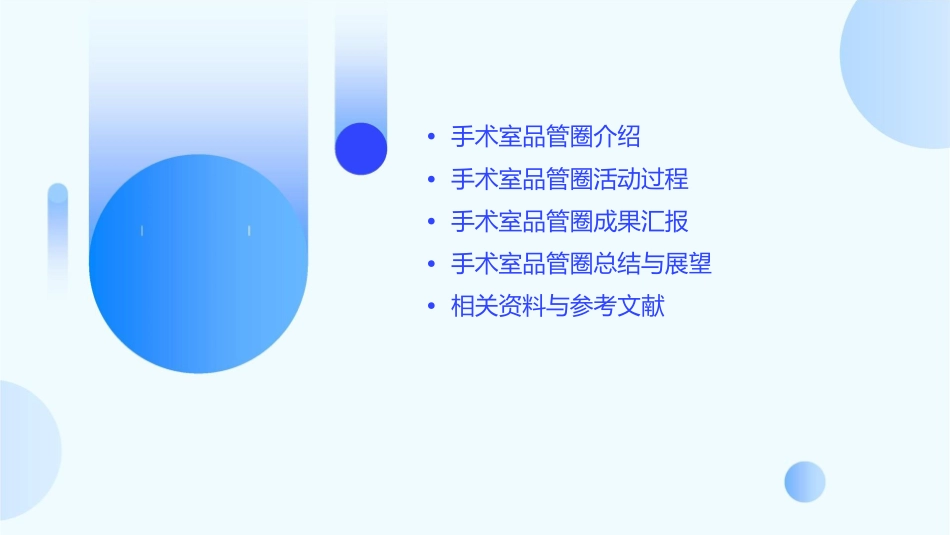 • 手术室品管圈介绍
• 手术室品管圈活动过程
• 手术室品管圈成果汇报
• 手术室品管圈总结与展望
• 相关资料与参考文献